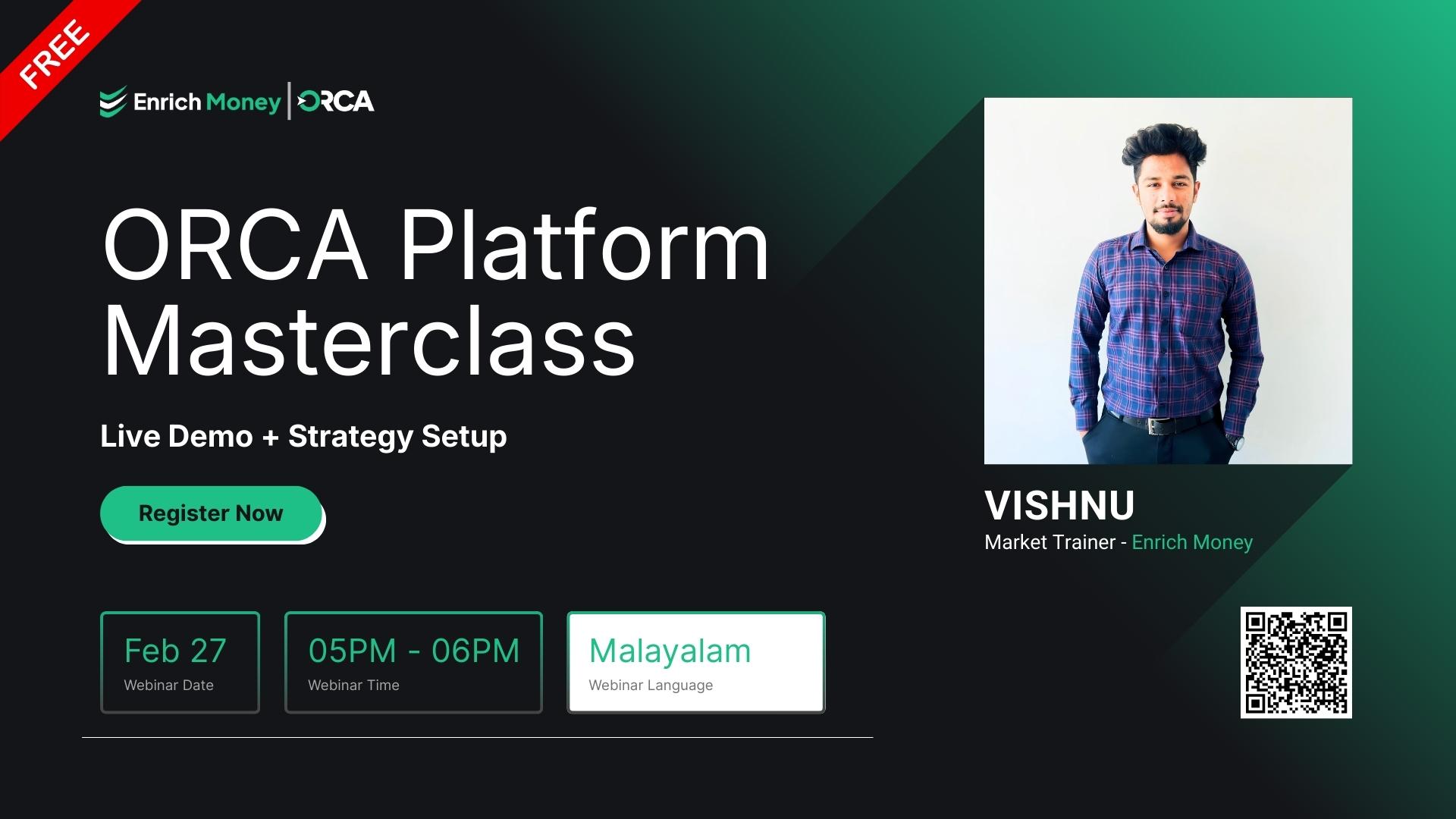 FREE

Enrich Money | ORCA

ORCA Platform Masterclass

Live Demo + Strategy Setup

Register Now

Feb 27
Webinar Date

05PM - 06PM
Webinar Time

Malayalam
Webinar Language

VISHNU
Market Trainer - Enrich Money